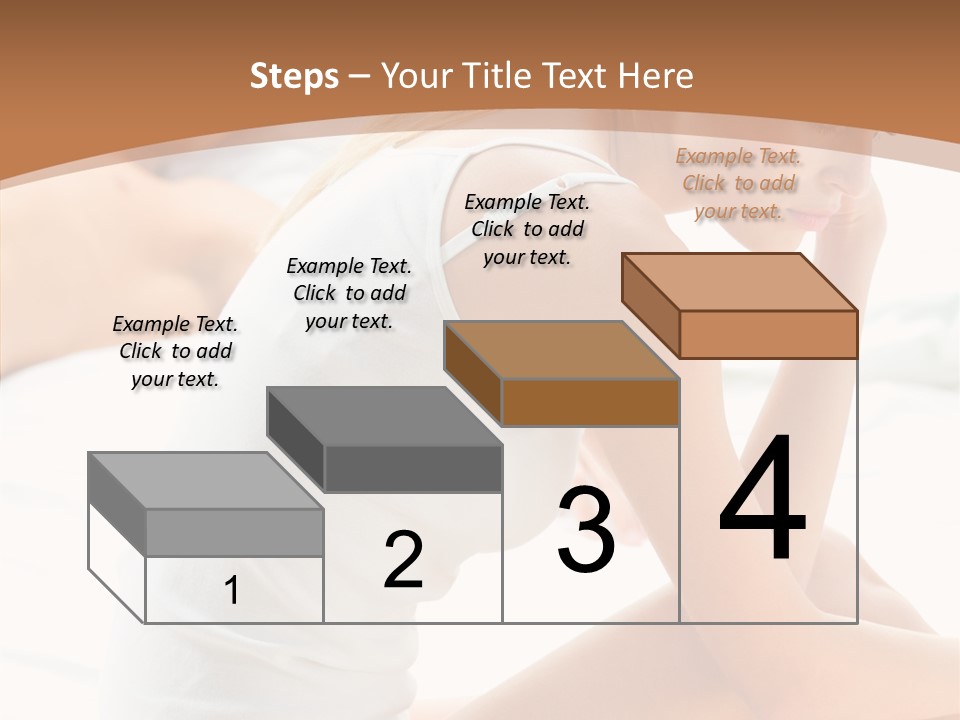 Steps – Your Title Text Here

Example Text. Click to add your text.

Example Text. Click to add your text.

Example Text. Click to add your text.

Example Text. Click to add your text.

1

2

3

4